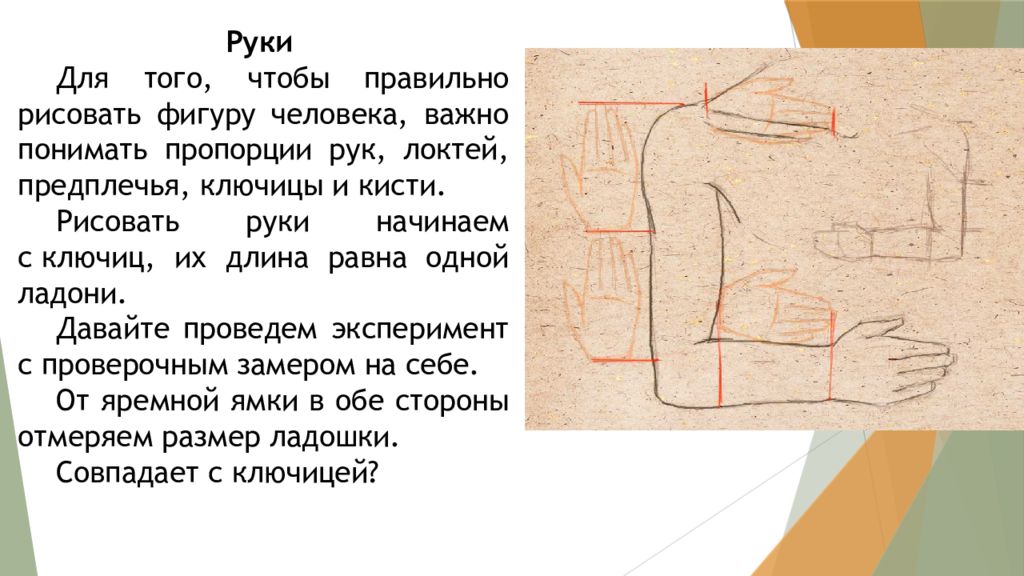 Руки

Для того, чтобы правильно рисовать фигуру человека, важно понимать пропорции рук, локтей, предплечья, ключицы и кисти.

Рисовать руки начинаем с ключиц, их длина равна одной ладони.

Давайте проведем эксперимент с проверочным замером на себе.

От яремной ямки в обе стороны отмеряем размер ладошки.

Совпадает с ключицей?